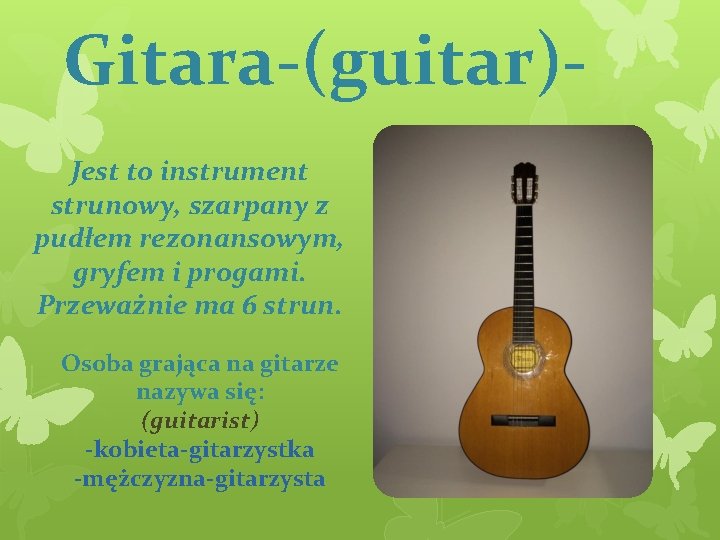 Gitara-(guitar)-

Jest to instrument strunowy, szarpany z pudłem rezonansowym, gryfem i progami. Przeważnie ma 6 strun.

Osoba grająca na gitarze nazywa się:
(guitarist)
-kobieta-gitarzystka
-mężczyzna-gitarzysta